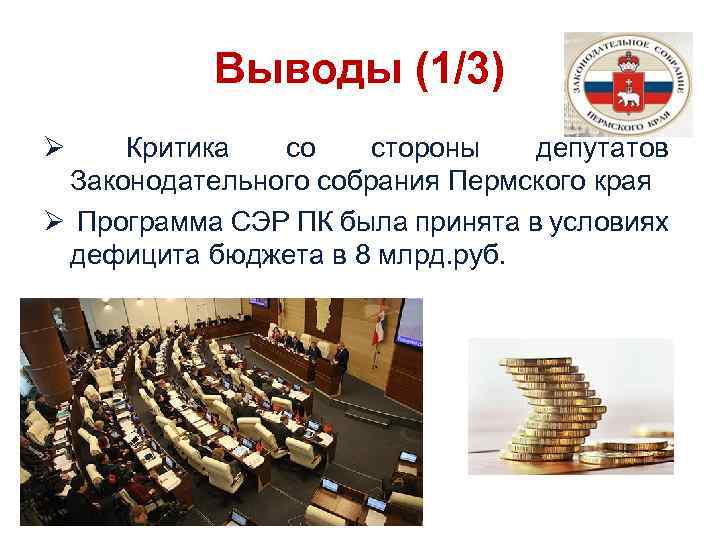 Выводы (1/3)

ЗАКОНОДАТЕЛЬНОЕ СОБРАНИЕ ПЕРМСКОГО КРАЯ

➢ Критика со стороны депутатов Законодательного собрания Пермского края

➢ Программа СЭР ПК была принята в условиях дефицита бюджета в 8 млрд.руб.